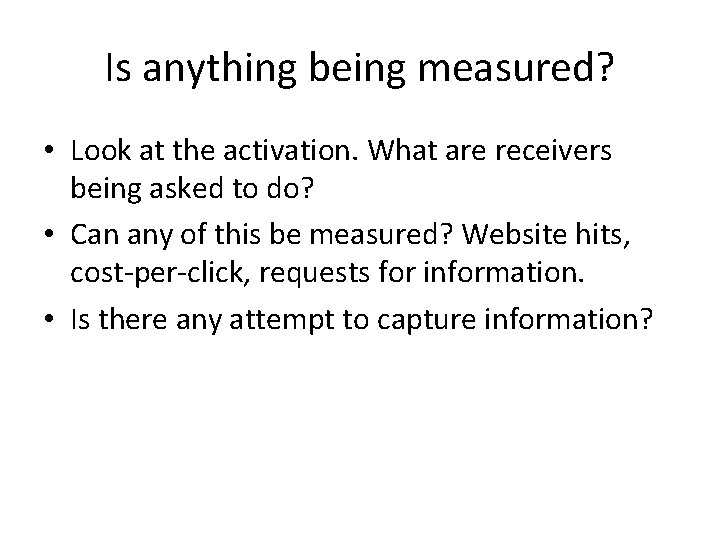 Is anything being measured?

• Look at the activation. What are receivers being asked to do?
• Can any of this be measured? Website hits, cost-per-click, requests for information.
• Is there any attempt to capture information?